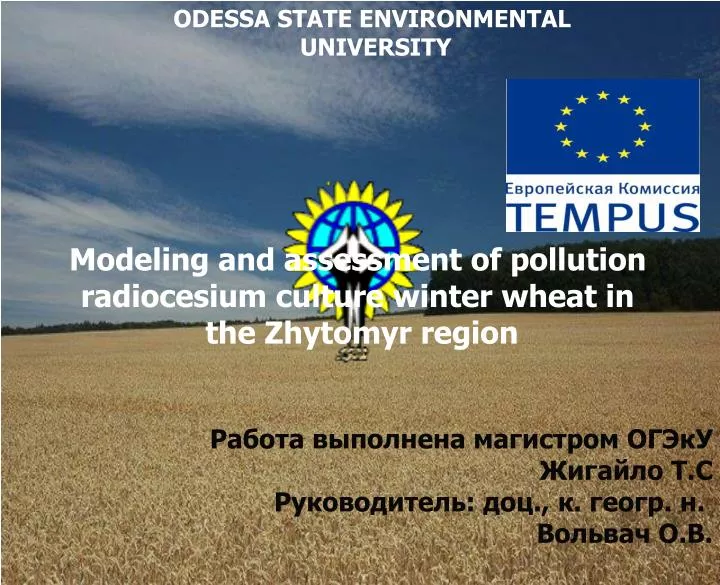 ODESSA STATE ENVIRONMENTAL UNIVERSITY

Европейская Комиссия
TEMPUS

Modeling and assessment of pollution radiocesium culture winter wheat in the Zhytomyr region

Работа выполнена магистром ОГЭкУ
Жигайло Т.С
Руководитель: доц., к. геогр. н.
Вольвач О.В.